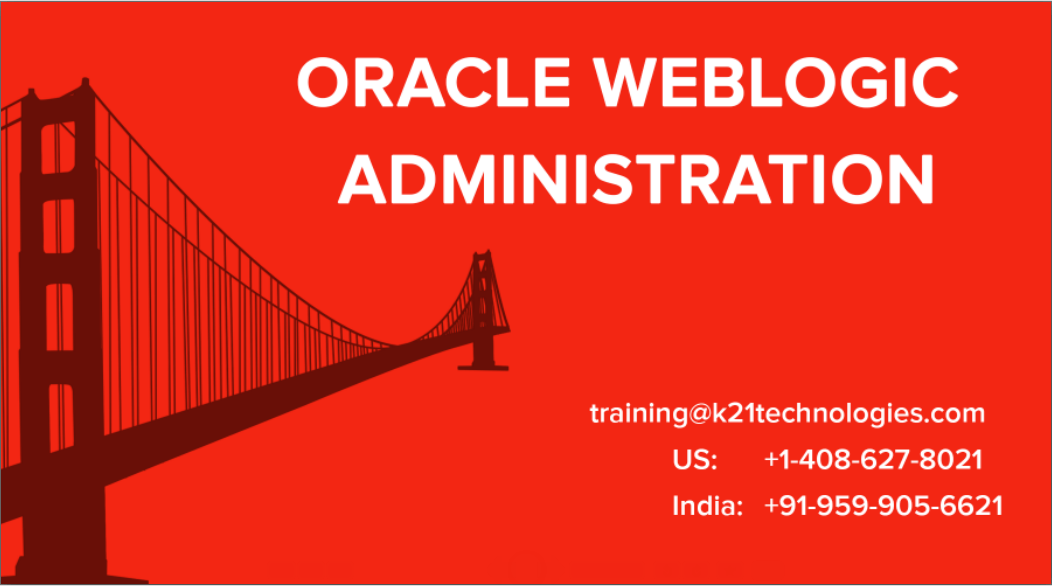 ORACLE WEBLOGIC ADMINISTRATION

training@k21technologies.com
US: +1-408-627-8021
India: +91-959-905-6621